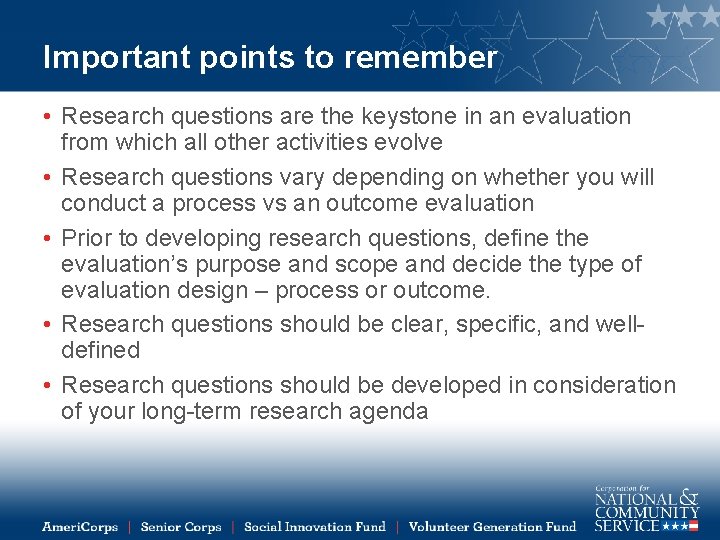 Important points to remember

• Research questions are the keystone in an evaluation from which all other activities evolve

• Research questions vary depending on whether you will conduct a process vs an outcome evaluation

• Prior to developing research questions, define the evaluation's purpose and scope and decide the type of evaluation design – process or outcome.

• Research questions should be clear, specific, and well-defined

• Research questions should be developed in consideration of your long-term research agenda

AmeriCorps | Senior Corps | Social Innovation Fund | Volunteer Generation Fund

Corporation for NATIONAL & COMMUNITY SERVICE